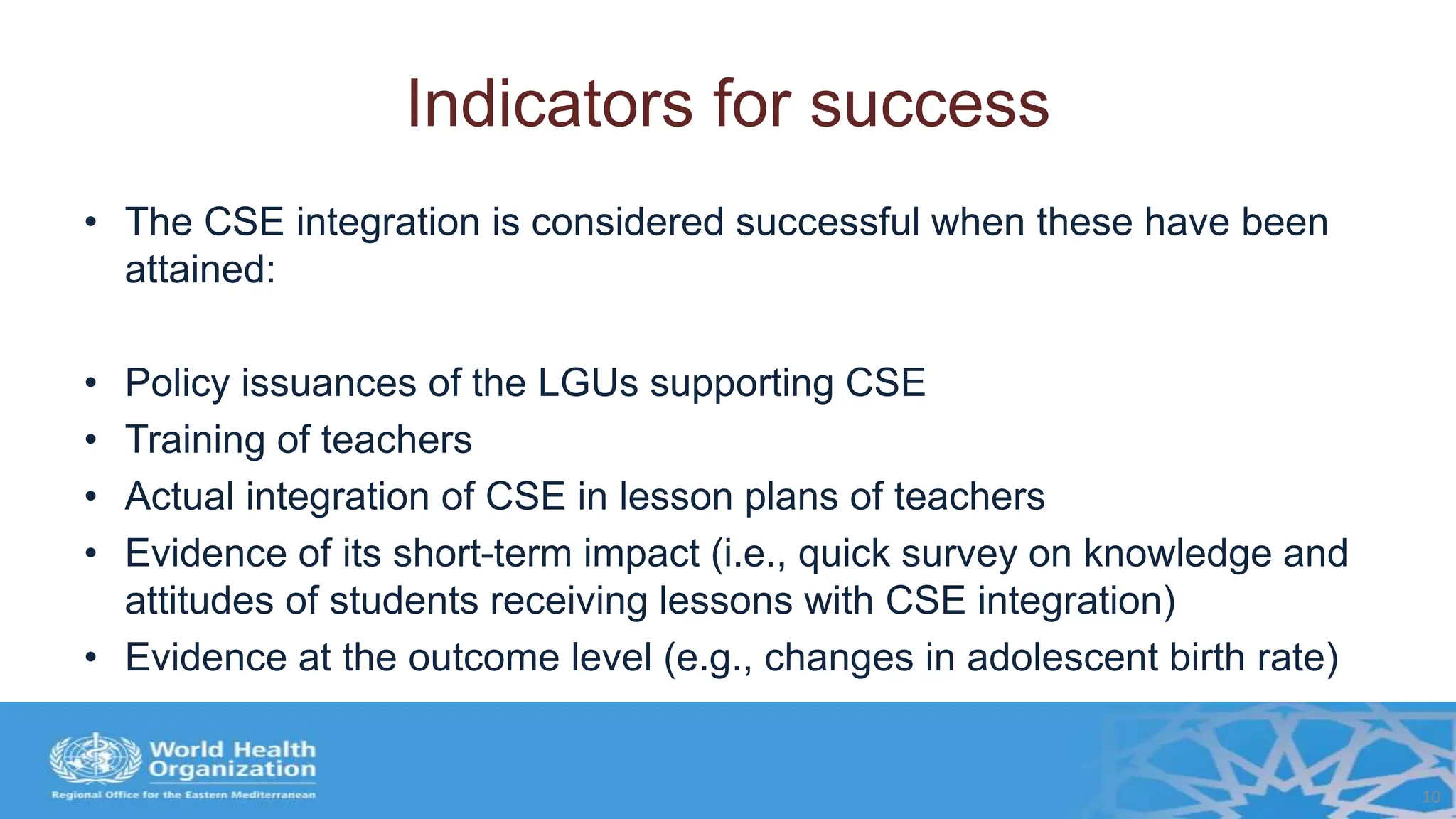 Indicators for success

• The CSE integration is considered successful when these have been attained:

• Policy issuances of the LGUs supporting CSE
• Training of teachers
• Actual integration of CSE in lesson plans of teachers
• Evidence of its short-term impact (i.e., quick survey on knowledge and attitudes of students receiving lessons with CSE integration)
• Evidence at the outcome level (e.g., changes in adolescent birth rate)

World Health Organization
Regional Office for the Eastern Mediterranean

10